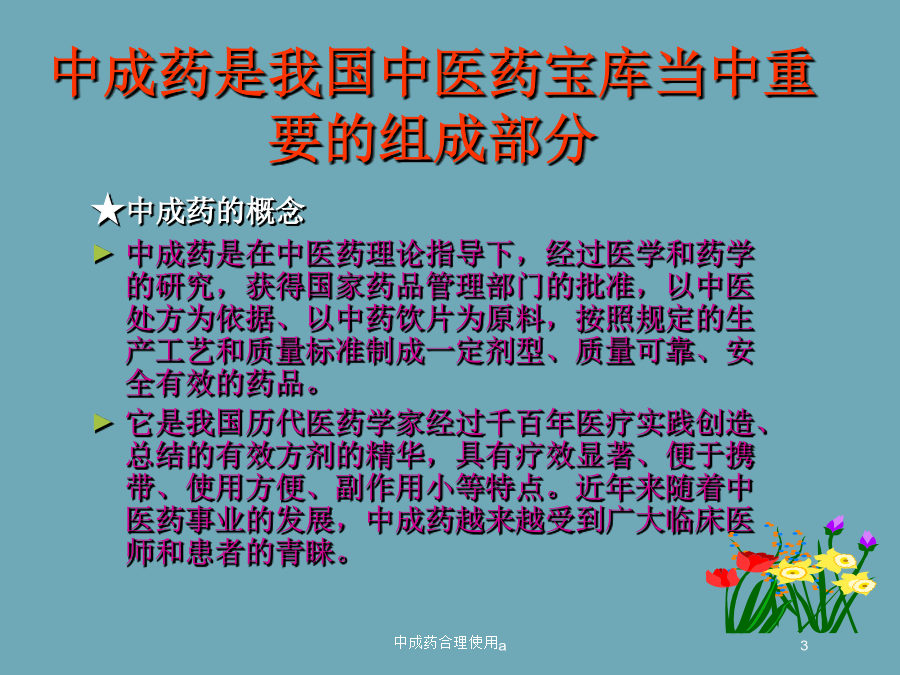 中成药是我国中医药宝库当中重要的组成部分

★中成药的概念

► 中成药是在中医药理论指导下，经过医学和药学的研究，获得国家药品管理部门的批准，以中医处方为依据、以中药饮片为原料，按照规定的生产工艺和质量标准制成一定剂型、质量可靠、安全有效的药品。

► 它是我国历代医药学家经过千百年医疗实践创造、总结的有效方剂的精华，具有疗效显著、便于携带、使用方便、副作用小等特点。近年来随着中医药事业的发展，中成药越来越受到广大临床医师和患者的青睐。

中成药合理使用a

3